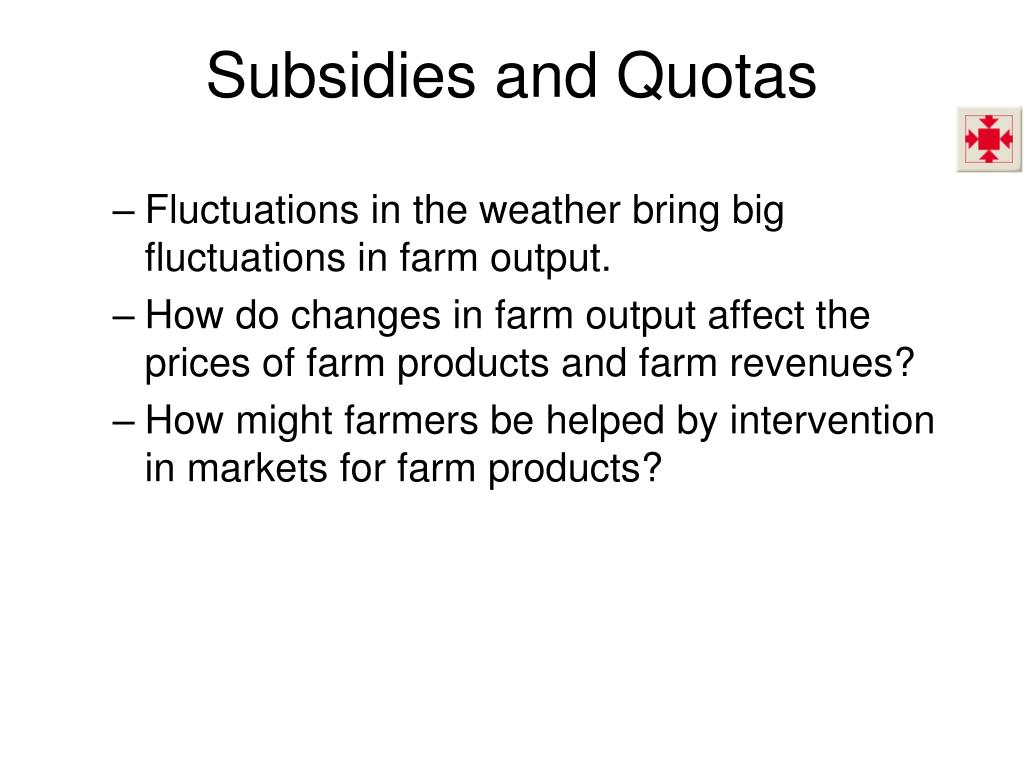 Subsidies and Quotas

– Fluctuations in the weather bring big fluctuations in farm output.

– How do changes in farm output affect the prices of farm products and farm revenues?

– How might farmers be helped by intervention in markets for farm products?